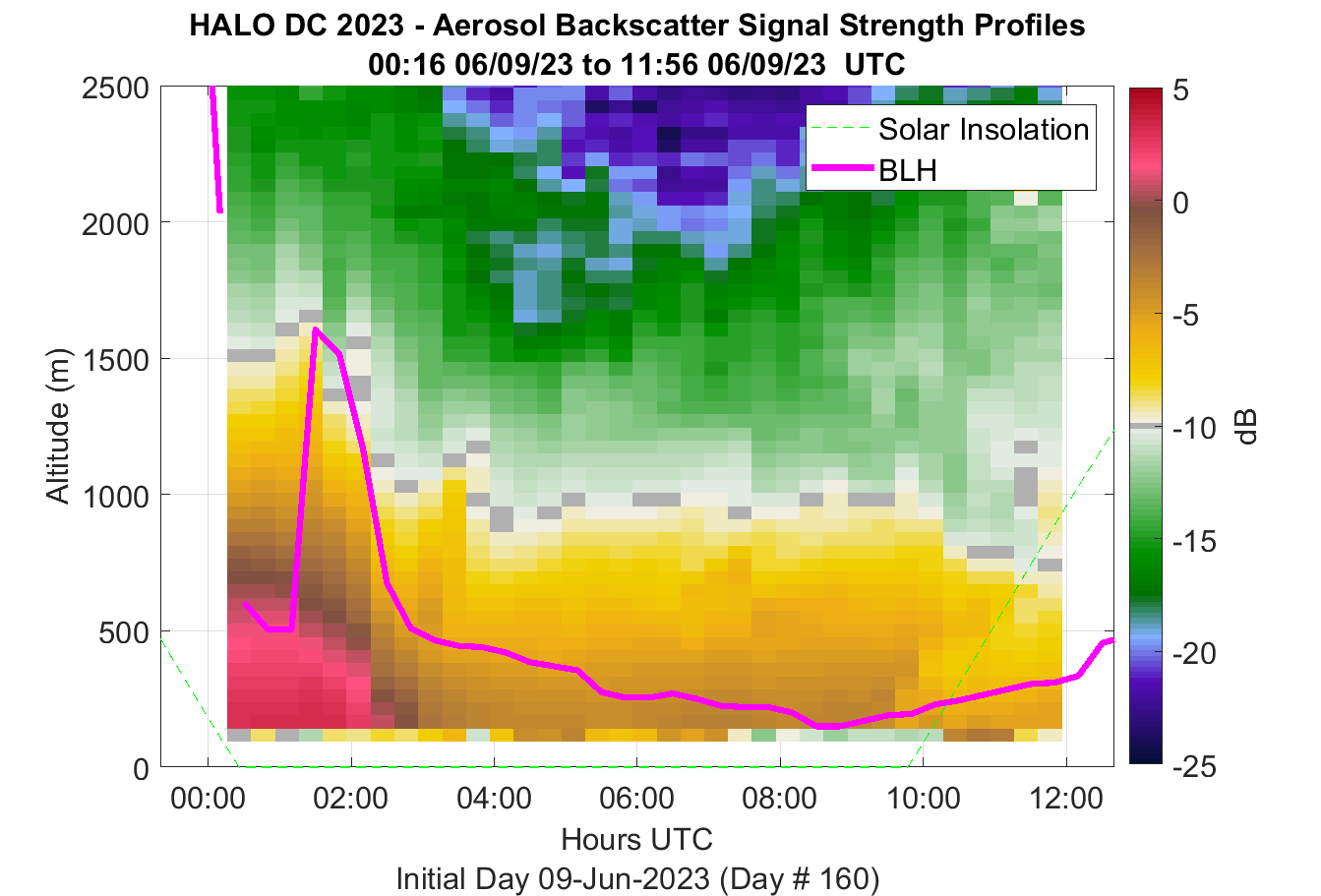 HALO DC 2023 - Aerosol Backscatter Signal Strength Profiles
00:16 06/09/23 to 11:56 06/09/23 UTC

Solar Insolation
BLH

Altitude (m)
2500
2000
1500
1000
500
0

00:00
02:00
04:00
06:00
08:00
10:00
12:00
Hours UTC
Initial Day 09-Jun-2023 (Day # 160)

5
0
-5
-10
-15
-20
-25
dB